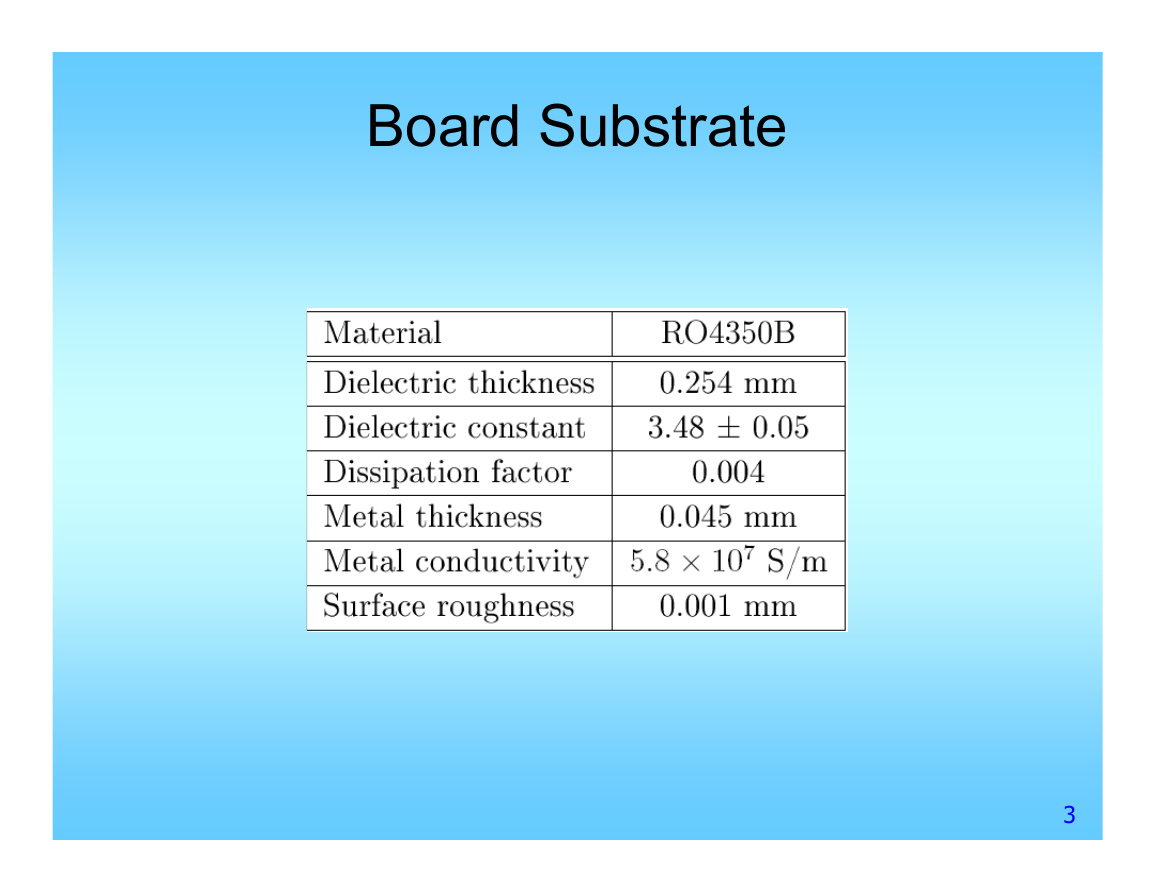 Board Substrate

| Material | RO4350B |
|---|---|
| Dielectric thickness | 0.254 mm |
| Dielectric constant | $3.48 \pm 0.05$ |
| Dissipation factor | 0.004 |
| Metal thickness | 0.045 mm |
| Metal conductivity | $5.8 \times 10^7$ S/m |
| Surface roughness | 0.001 mm |

3